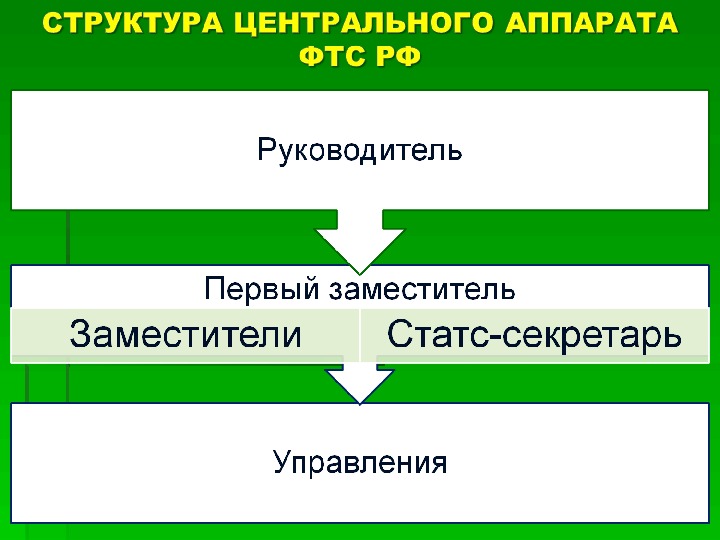 СТРУКТУРА ЦЕНТРАЛЬНОГО АППАРАТА ФТС РФ

Руководитель

Первый заместитель

Заместители

Статс-секретарь

Управления